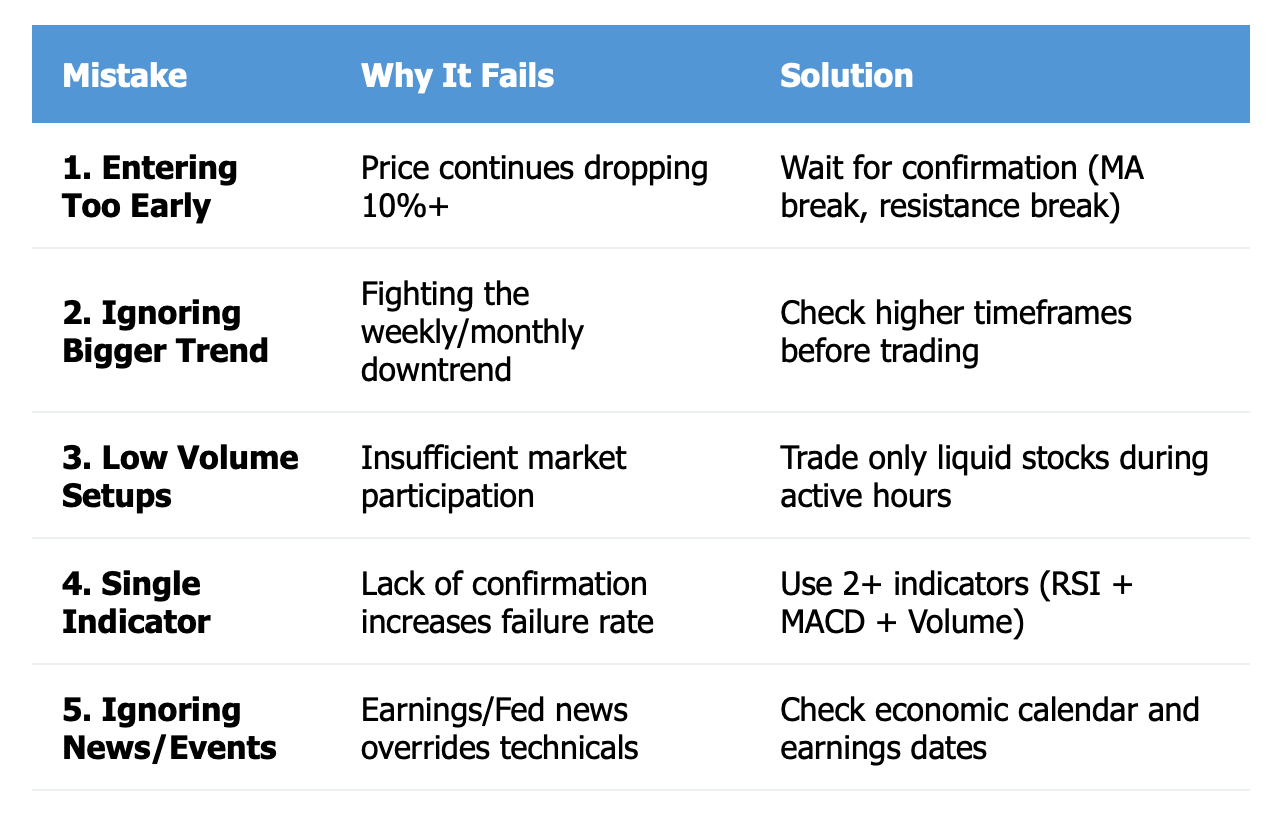 | Mistake | Why It Fails | Solution |
|---|---|---|
| 1. Entering Too Early | Price continues dropping 10%+ | Wait for confirmation (MA break, resistance break) |
| 2. Ignoring Bigger Trend | Fighting the weekly/monthly downtrend | Check higher timeframes before trading |
| 3. Low Volume Setups | Insufficient market participation | Trade only liquid stocks during active hours |
| 4. Single Indicator | Lack of confirmation increases failure rate | Use 2+ indicators (RSI + MACD + Volume) |
| 5. Ignoring News/Events | Earnings/Fed news overrides technicals | Check economic calendar and earnings dates |